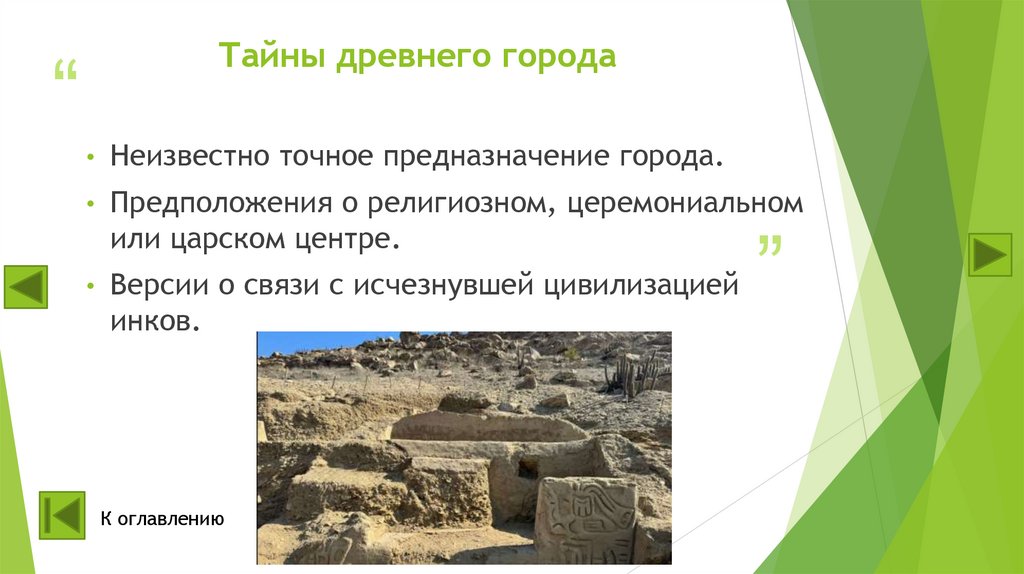 “

Тайны древнего города

• Неизвестно точное предназначение города.

• Предположения о религиозном, церемониальном или царском центре.

”

• Версии о связи с исчезнувшей цивилизацией инков.

К оглавлению